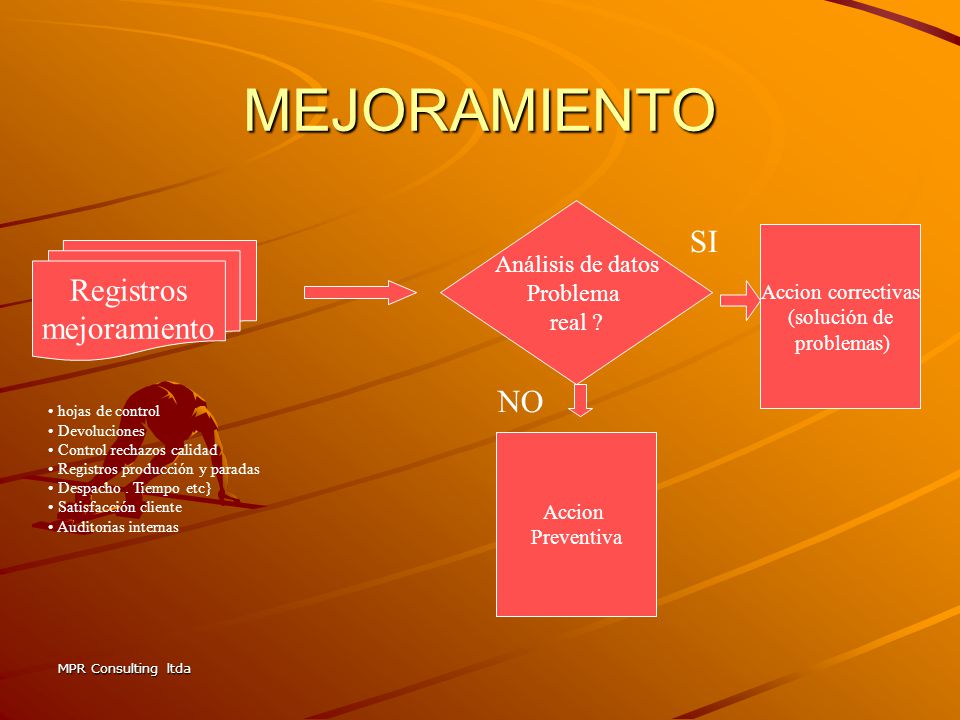 MEJORAMIENTO

Registros mejoramiento

Análisis de datos
Problema
real ?

SI

Accion correctivas (solución de problemas)

NO

Accion Preventiva

• hojas de control
• Devoluciones
• Control rechazos calidad
• Registros producción y paradas
• Despacho . Tiempo etc}
• Satisfacción cliente
• Auditorias internas

MPR Consulting ltda